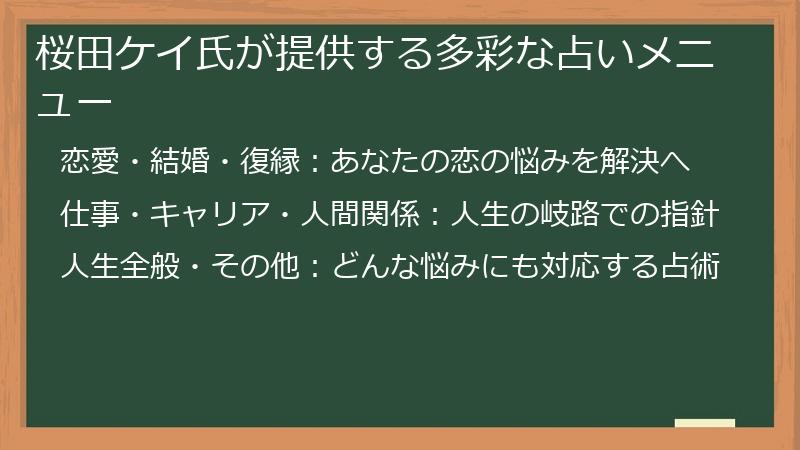 桜田ケイ氏が提供する多彩な占いメニュー

恋愛・結婚・復縁：あなたの恋の悩みを解決へ

仕事・キャリア・人間関係：人生の岐路での指針

人生全般・その他：どんな悩みにも対応する占術